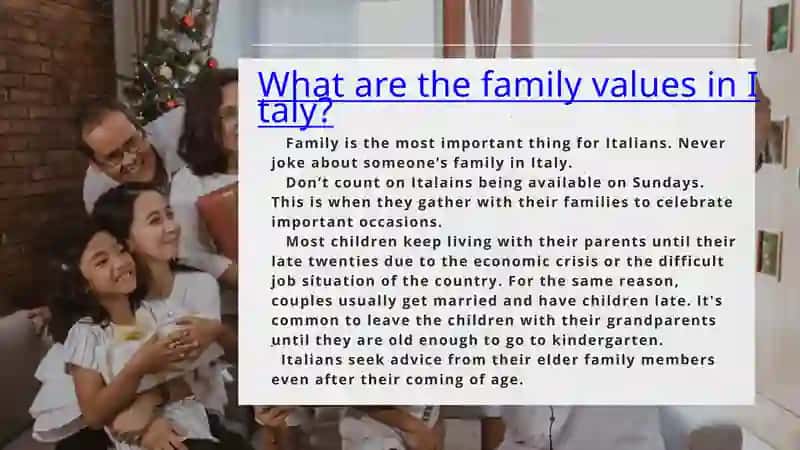 What are the family values in Italy?

Family is the most important thing for Italians. Never joke about someone's family in Italy.

Don't count on Italains being available on Sundays. This is when they gather with their families to celebrate important occasions.

Most children keep living with their parents until their late twenties due to the economic crisis or the difficult job situation of the country. For the same reason, couples usually get married and have children late. It's common to leave the children with their grandparents until they are old enough to go to kindergarten.

Italians seek advice from their elder family members even after their coming of age.